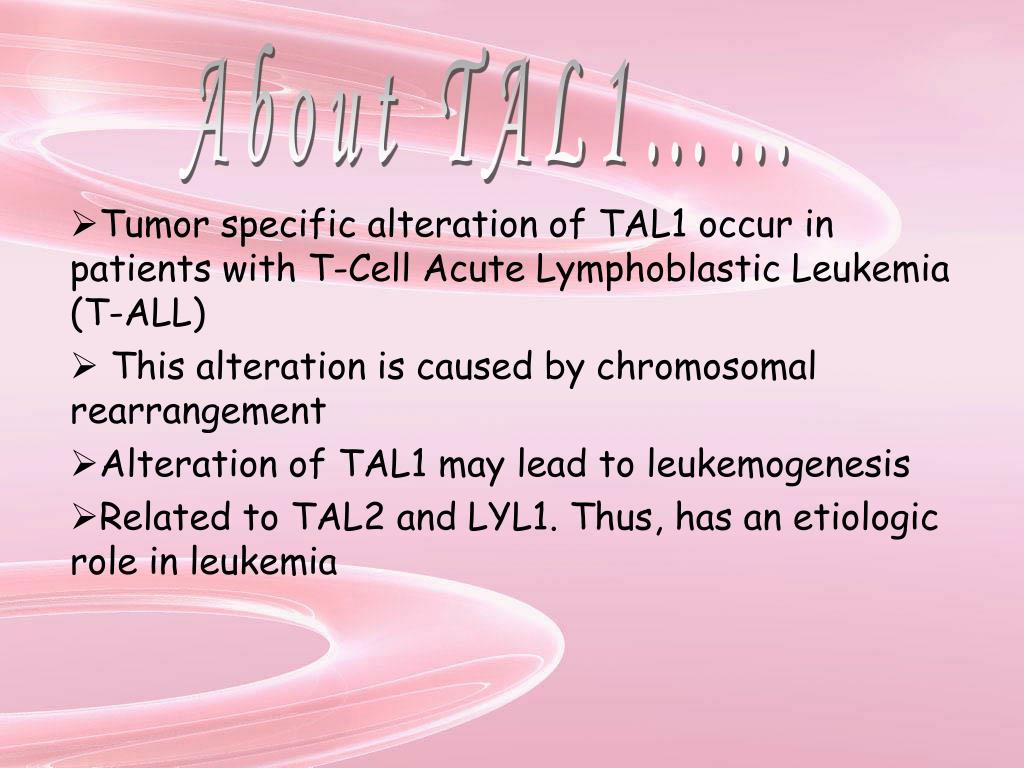 About TAL1……

➢Tumor specific alteration of TAL1 occur in patients with T-Cell Acute Lymphoblastic Leukemia (T-ALL)

➢ This alteration is caused by chromosomal rearrangement

➢Alteration of TAL1 may lead to leukemogenesis

➢Related to TAL2 and LYL1. Thus, has an etiologic role in leukemia